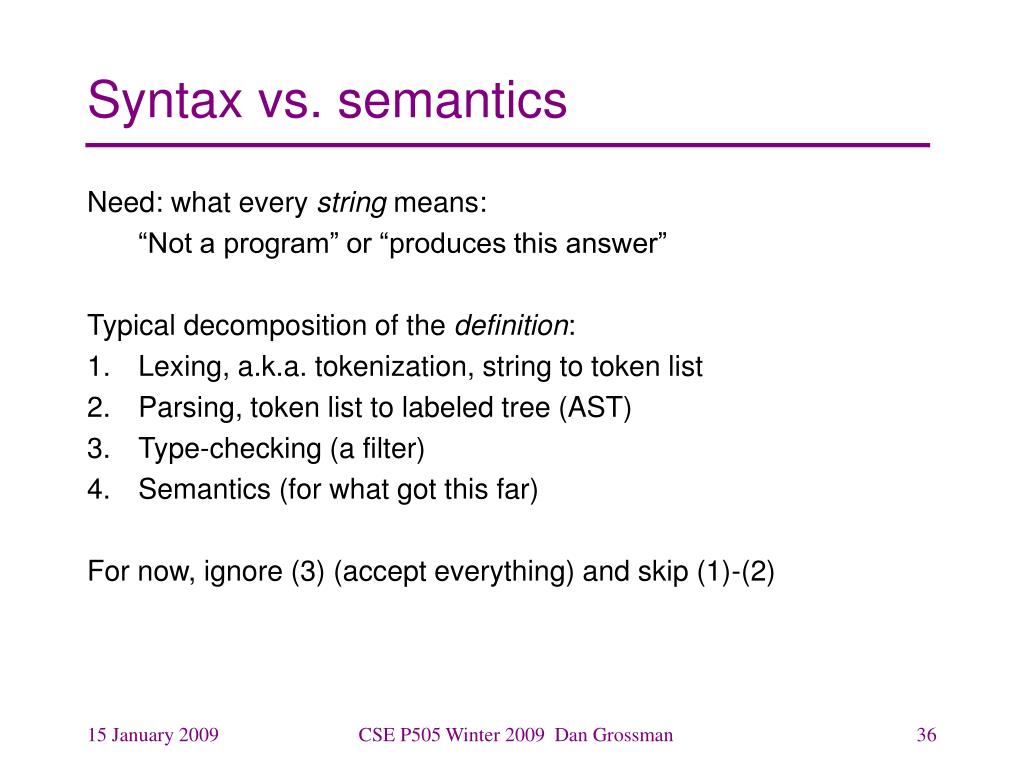 Syntax vs. semantics

Need: what every string means:
“Not a program” or “produces this answer”

Typical decomposition of the definition:
1. Lexing, a.k.a. tokenization, string to token list
2. Parsing, token list to labeled tree (AST)
3. Type-checking (a filter)
4. Semantics (for what got this far)

For now, ignore (3) (accept everything) and skip (1)-(2)

15 January 2009

CSE P505 Winter 2009 Dan Grossman

36